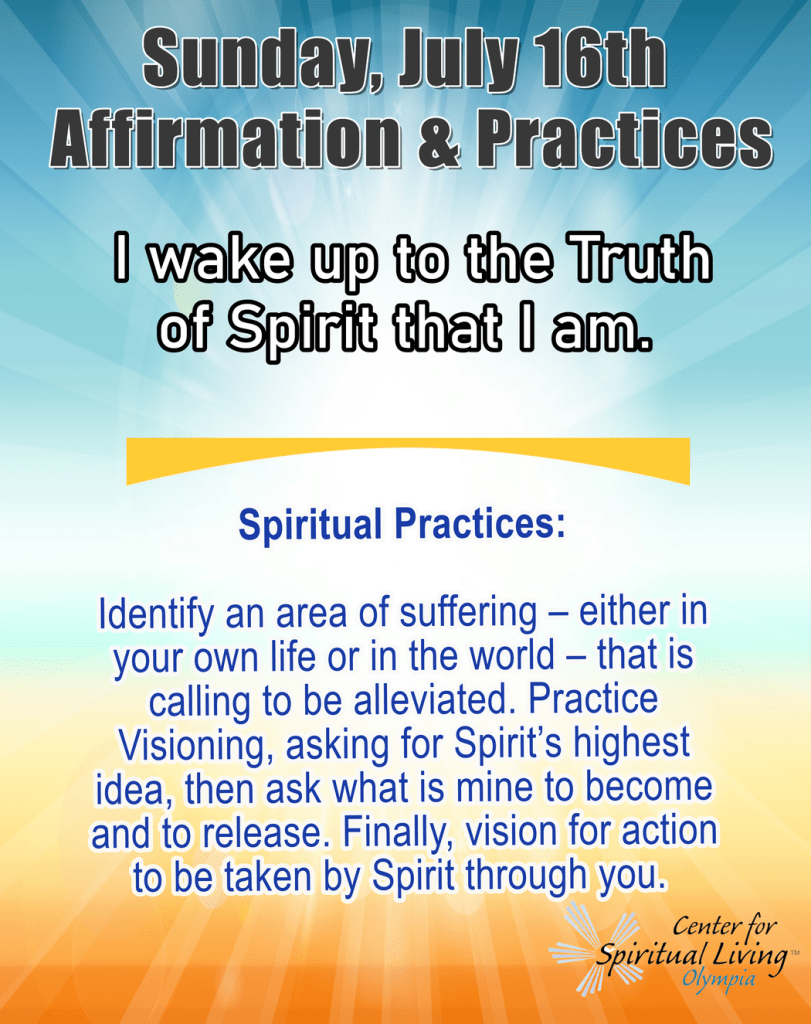 Sunday, July 16th
Affirmation & Practices

I wake up to the Truth of Spirit that I am.

Spiritual Practices:

Identify an area of suffering – either in your own life or in the world – that is calling to be alleviated. Practice Visioning, asking for Spirit's highest idea, then ask what is mine to become and to release. Finally, vision for action to be taken by Spirit through you.

Center for Spiritual Living™ Olympia